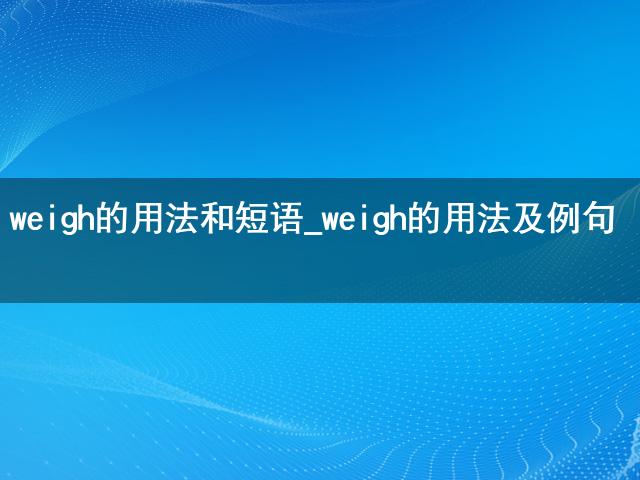 weigh的用法和短语_weigh的用法及例句